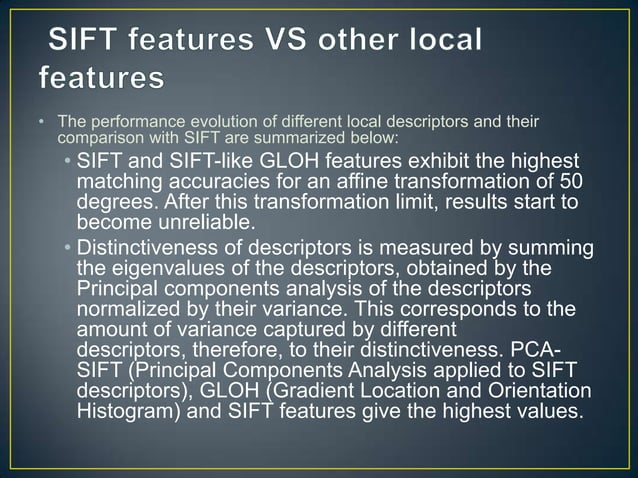 SIFT features VS other local features

• The performance evolution of different local descriptors and their comparison with SIFT are summarized below:

• SIFT and SIFT-like GLOH features exhibit the highest matching accuracies for an affine transformation of 50 degrees. After this transformation limit, results start to become unreliable.

• Distinctiveness of descriptors is measured by summing the eigenvalues of the descriptors, obtained by the Principal components analysis of the descriptors normalized by their variance. This corresponds to the amount of variance captured by different descriptors, therefore, to their distinctiveness. PCA-SIFT (Principal Components Analysis applied to SIFT descriptors), GLOH (Gradient Location and Orientation Histogram) and SIFT features give the highest values.